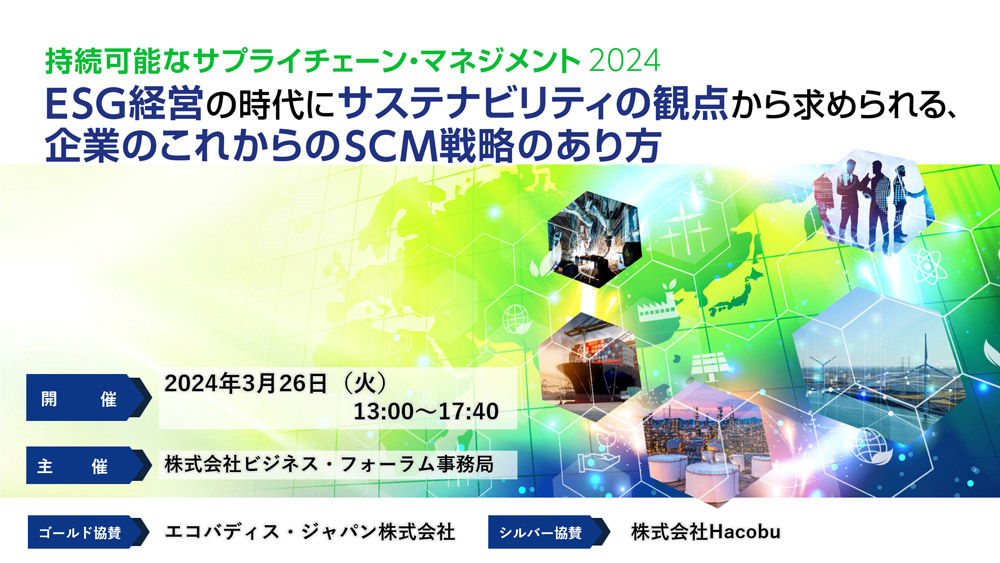 持続可能なサプライチェーン・マネジメント 2024

ESG経営の時代にサステナビリティの観点から求められる、企業のこれからのSCM戦略のあり方

開　催

2024年3月26日（火）
13:00～17:40

主　催

株式会社ビジネス・フォーラム事務局

ゴールド協賛

エコバディス・ジャパン株式会社

シルバー協賛

株式会社Hacobu